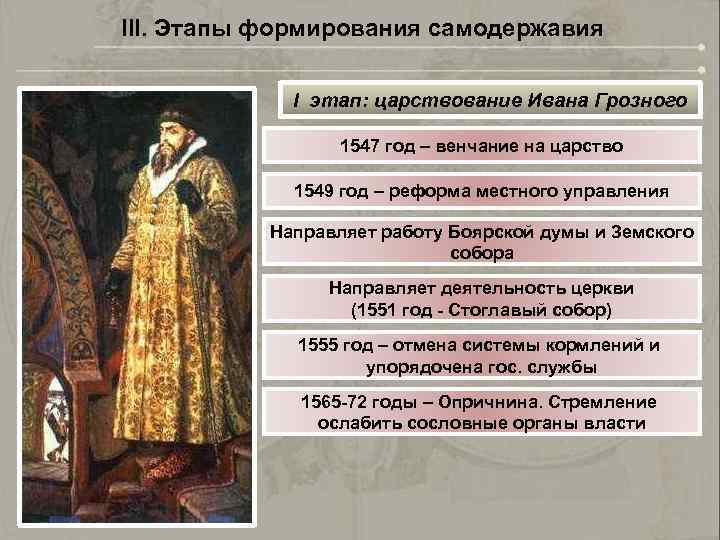 III. Этапы формирования самодержавия

I этап: царствование Ивана Грозного

1547 год – венчание на царство

1549 год – реформа местного управления

Направляет работу Боярской думы и Земского собора

Направляет деятельность церкви (1551 год - Стоглавый собор)

1555 год – отмена системы кормлений и упорядочена гос. службы

1565-72 годы – Опричнина. Стремление ослабить сословные органы власти